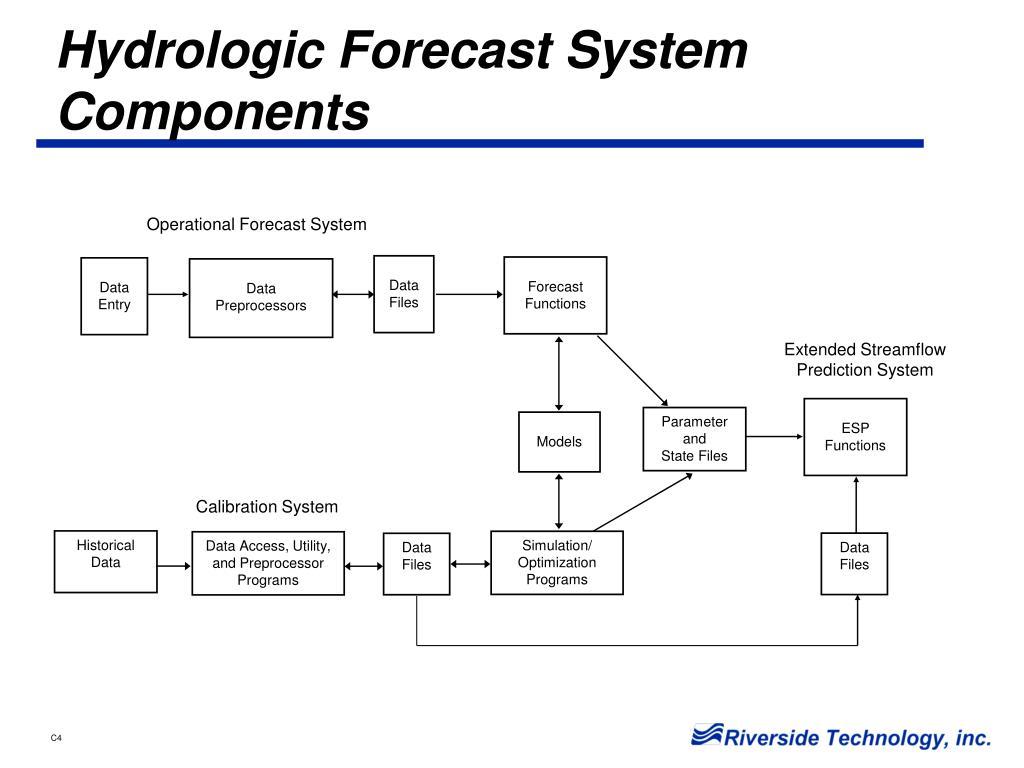 Hydrologic Forecast System Components

Operational Forecast System

Data Entry

Data Preprocessors

Data Files

Forecast Functions

Extended Streamflow Prediction System

Models

Parameter and State Files

ESP Functions

Calibration System

Historical Data

Data Access, Utility, and Preprocessor Programs

Data Files

Simulation/ Optimization Programs

Data Files

C4

Riverside Technology, inc.